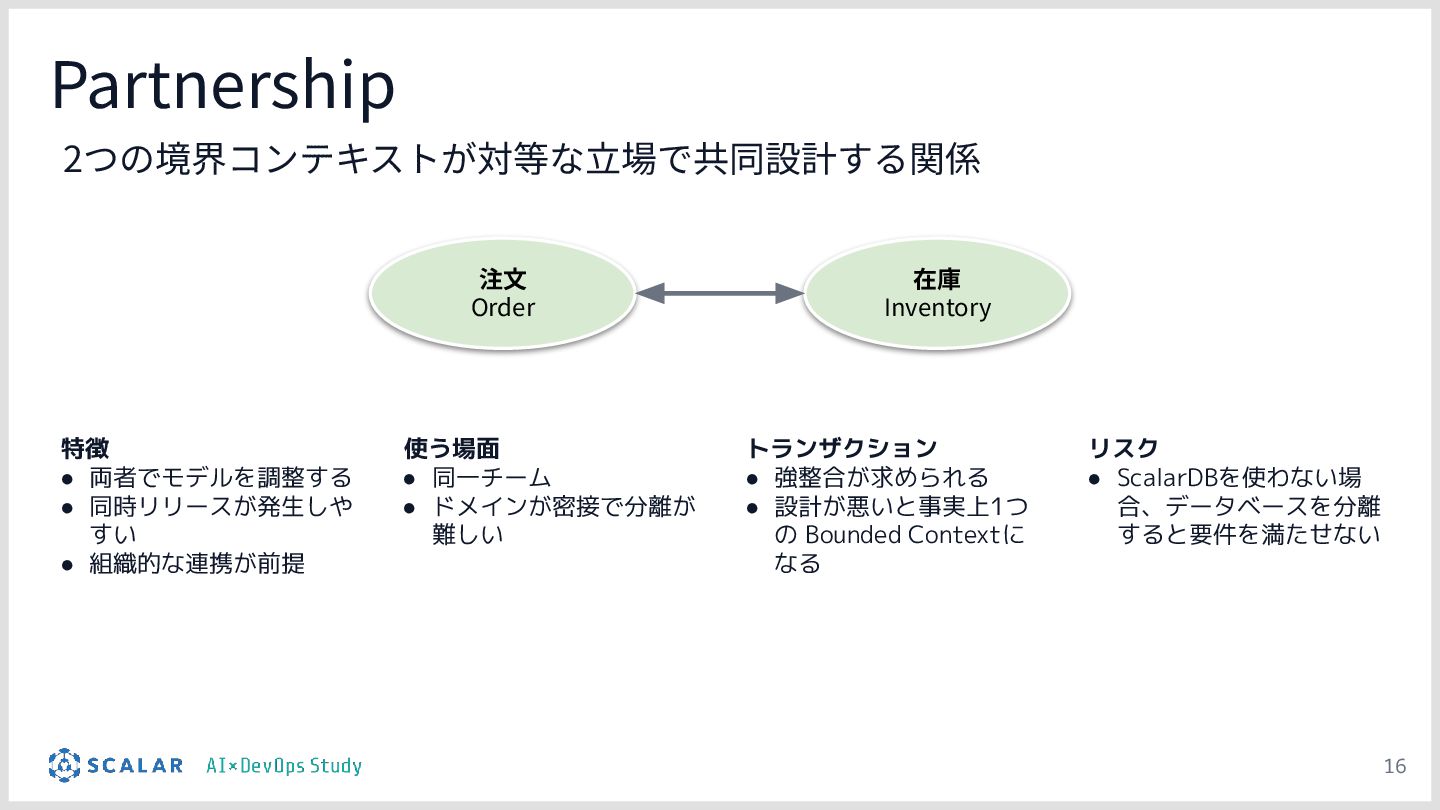 Partnership

2つの境界コンテキストが対等な立場で共同設計する関係

注文
Order

在庫
Inventory

特徴
● 両者でモデルを調整する
● 同時リリースが発生しやすい
● 組織的な連携が前提

使う場面
● 同一チーム
● ドメインが密接で分離が難しい

トランザクション
● 強整合が求められる
● 設計が悪いと事実上1つの Bounded Contextになる

リスク
● ScalarDBを使わない場合、データベースを分離すると要件を満たせない

SCALAR AI×DevOps Study

16